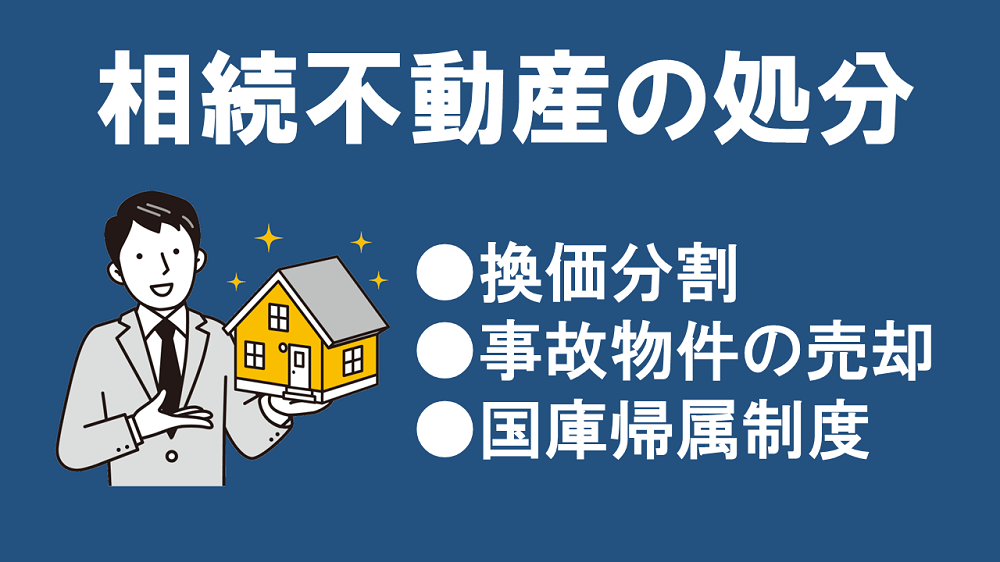 相続不動産の処分

●換価分割
●事故物件の売却
●国庫帰属制度